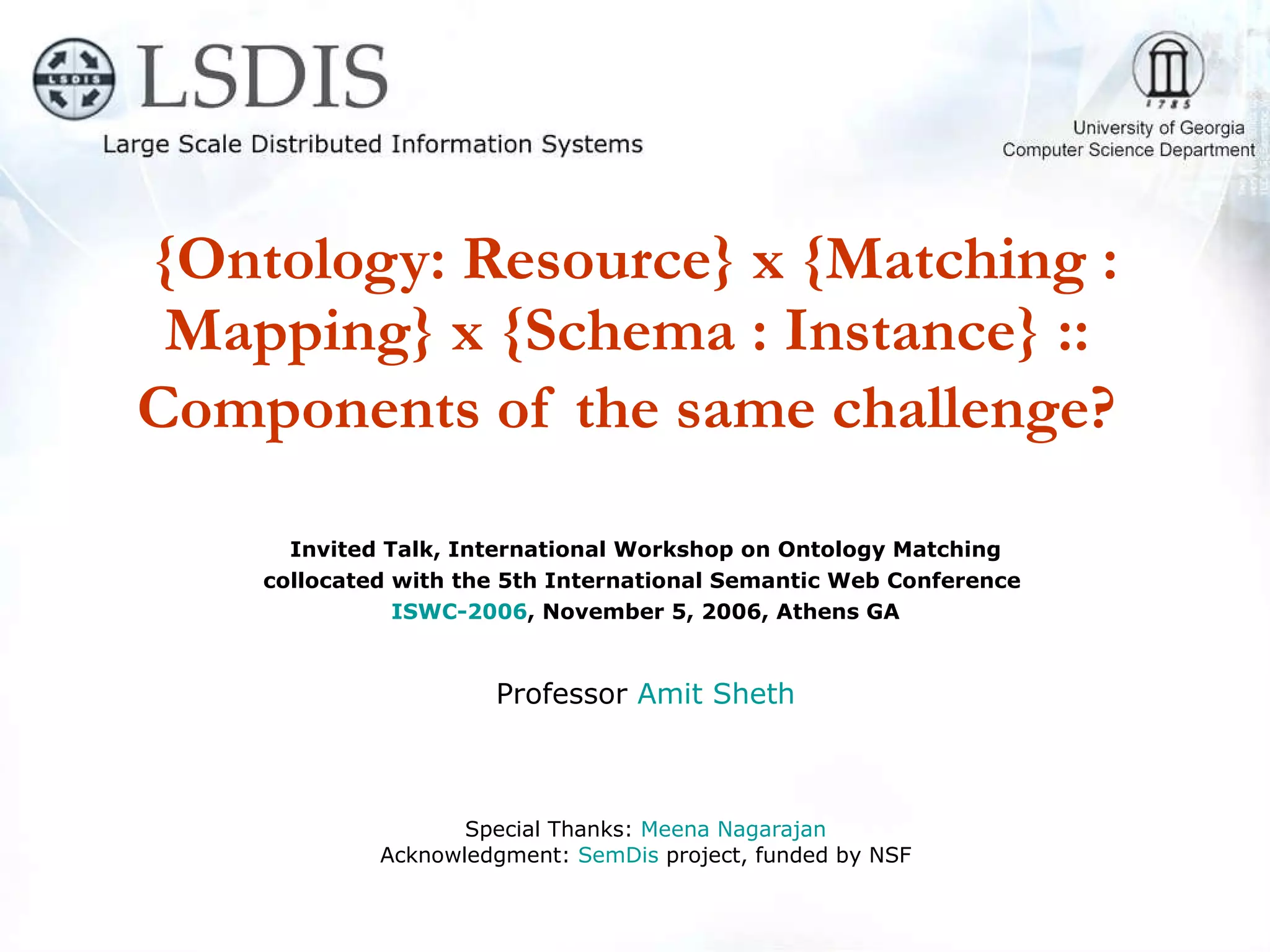 LSDIS

LSDIS

Large Scale Distributed Information Systems

1785

University of Georgia
Computer Science Department

{Ontology: Resource} x {Matching : Mapping} x {Schema : Instance} :: Components of the same challenge?

Invited Talk, International Workshop on Ontology Matching
collocated with the 5th International Semantic Web Conference
ISWC-2006, November 5, 2006, Athens GA

Professor Amit Sheth

Special Thanks: Meena Nagarajan
Acknowledgment: SemDis project, funded by NSF